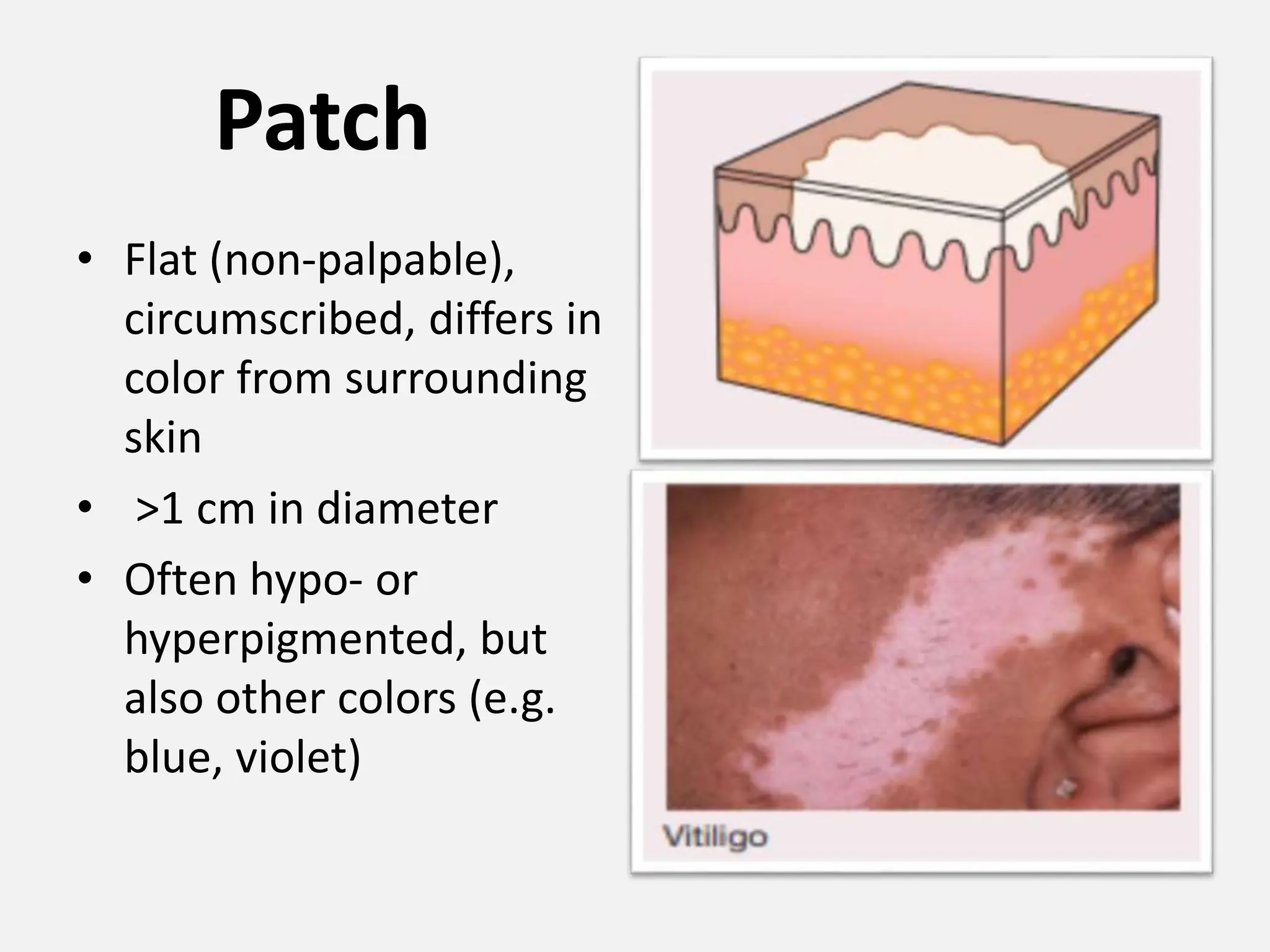 Patch

• Flat (non-palpable), circumscribed, differs in color from surrounding skin
• >1 cm in diameter
• Often hypo- or hyperpigmented, but also other colors (e.g. blue, violet)

Vitiligo